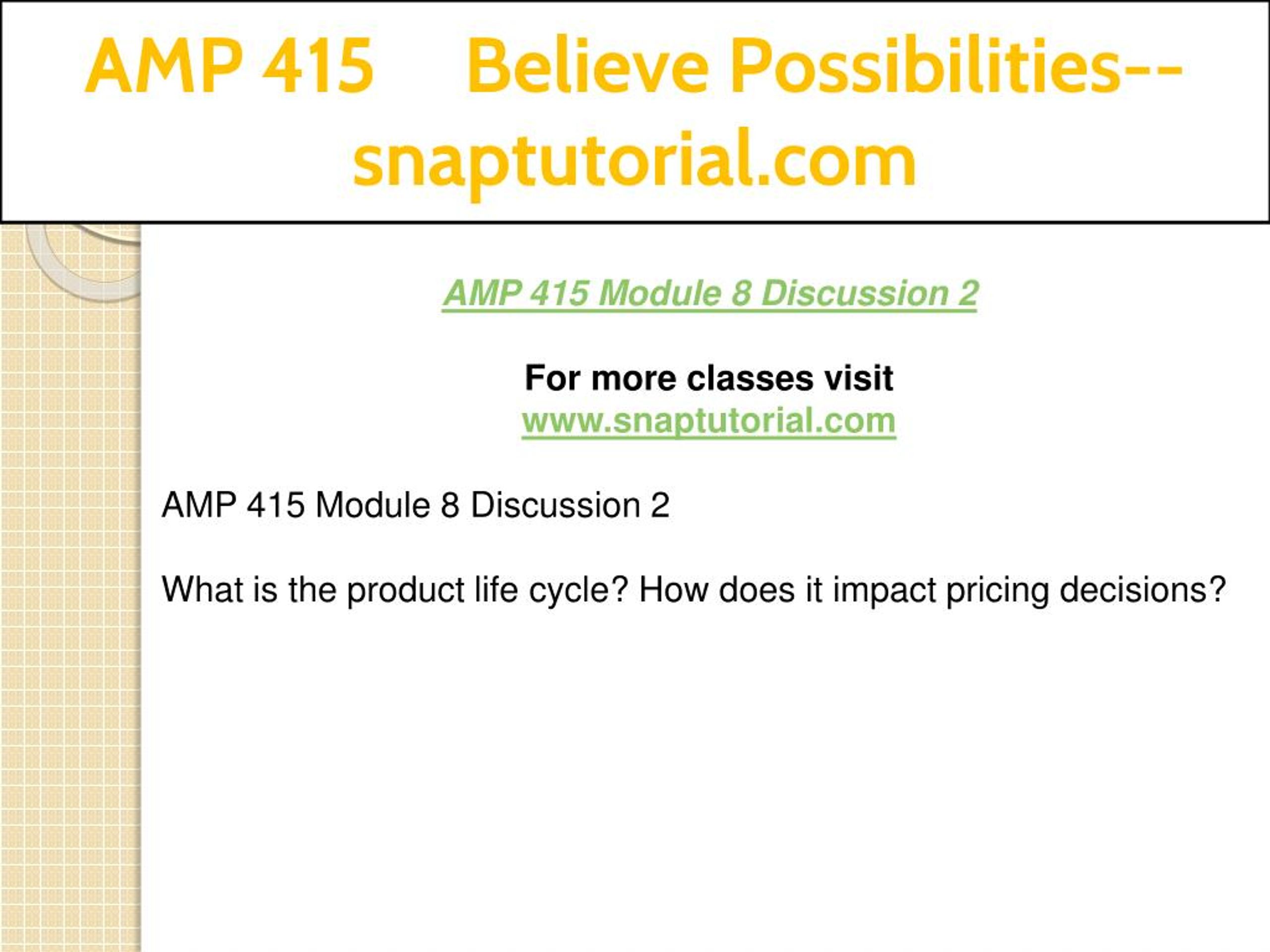 AMP 415 Believe Possibilities--snaptutorial.com

AMP 415 Module 8 Discussion 2

For more classes visit
www.snaptutorial.com

AMP 415 Module 8 Discussion 2

What is the product life cycle? How does it impact pricing decisions?